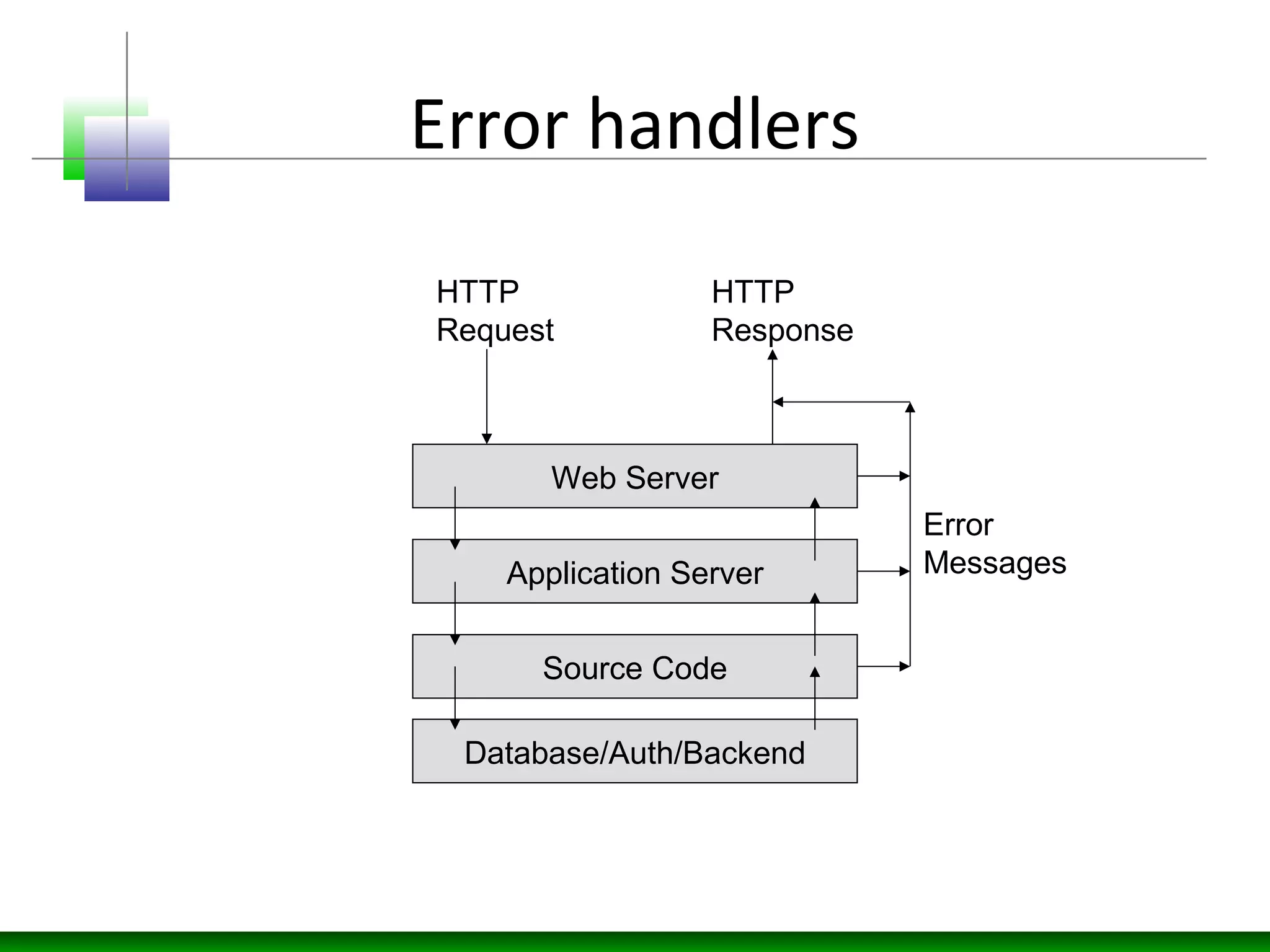 Error handlers

HTTP Request

HTTP Response

Web Server

Application Server

Source Code

Database/Auth/Backend

Error Messages